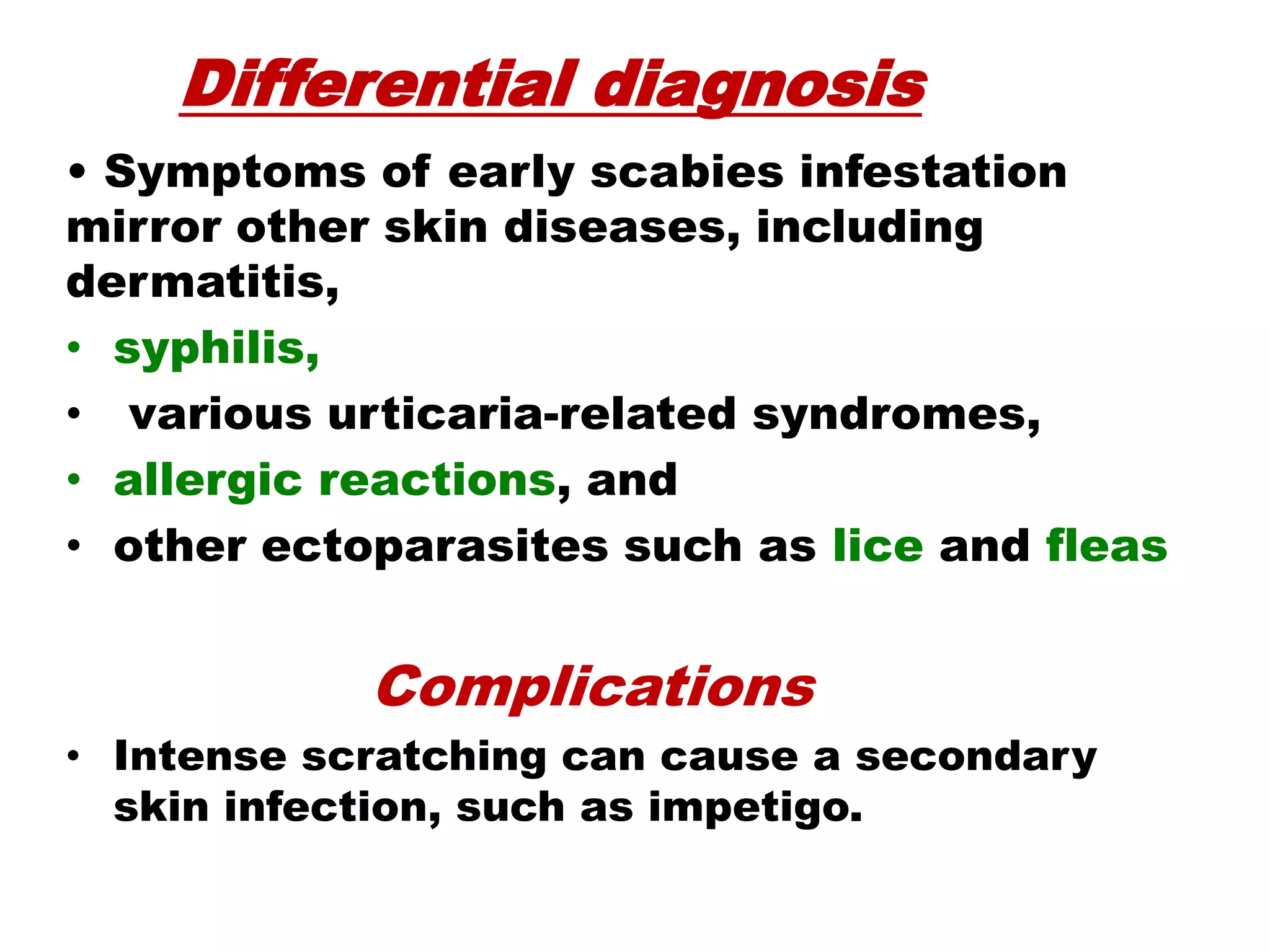 Differential diagnosis

• Symptoms of early scabies infestation mirror other skin diseases, including dermatitis,

• syphilis,

• various urticaria-related syndromes,

• allergic reactions, and

• other ectoparasites such as lice and fleas

Complications

• Intense scratching can cause a secondary skin infection, such as impetigo.